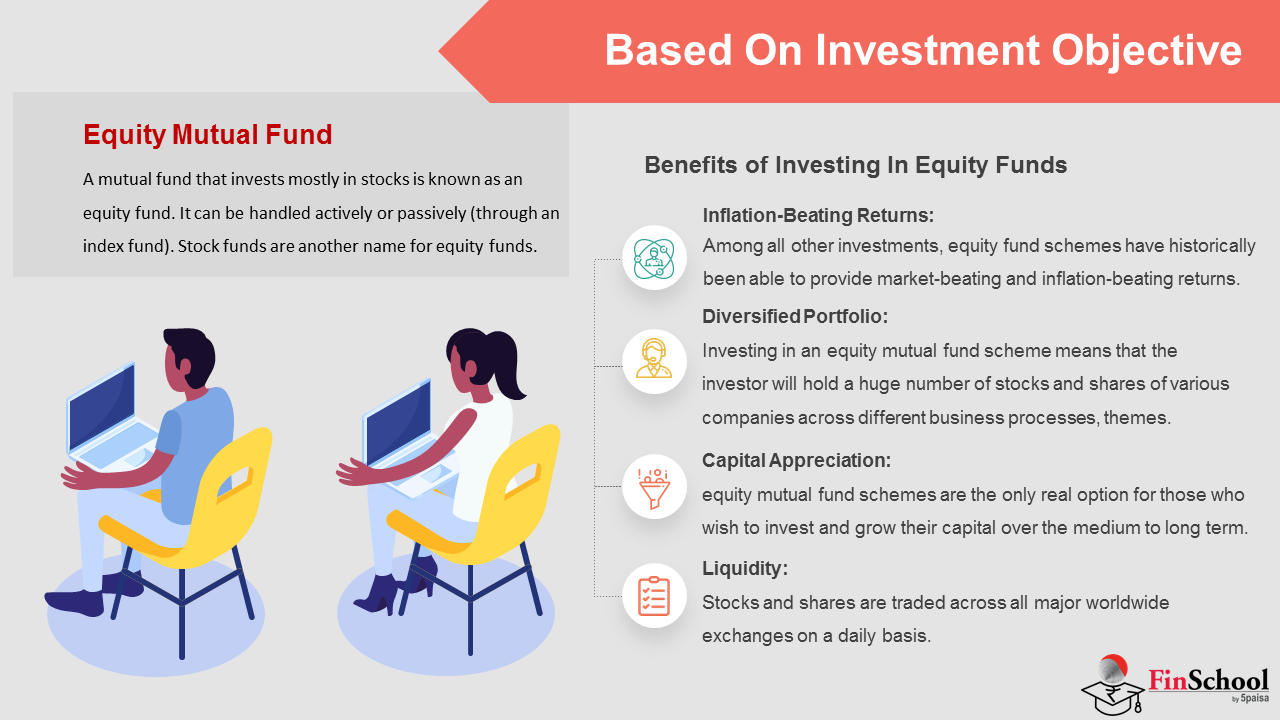 Based On Investment Objective

Equity Mutual Fund

A mutual fund that invests mostly in stocks is known as an equity fund. It can be handled actively or passively (through an index fund). Stock funds are another name for equity funds.

Benefits of Investing In Equity Funds

Inflation-Beating Returns:
Among all other investments, equity fund schemes have historically been able to provide market-beating and inflation-beating returns.

Diversified Portfolio:
Investing in an equity mutual fund scheme means that the investor will hold a huge number of stocks and shares of various companies across different business processes, themes.

Capital Appreciation:
equity mutual fund schemes are the only real option for those who wish to invest and grow their capital over the medium to long term.

Liquidity:
Stocks and shares are traded across all major worldwide exchanges on a daily basis.

FinSchool by 5paisa